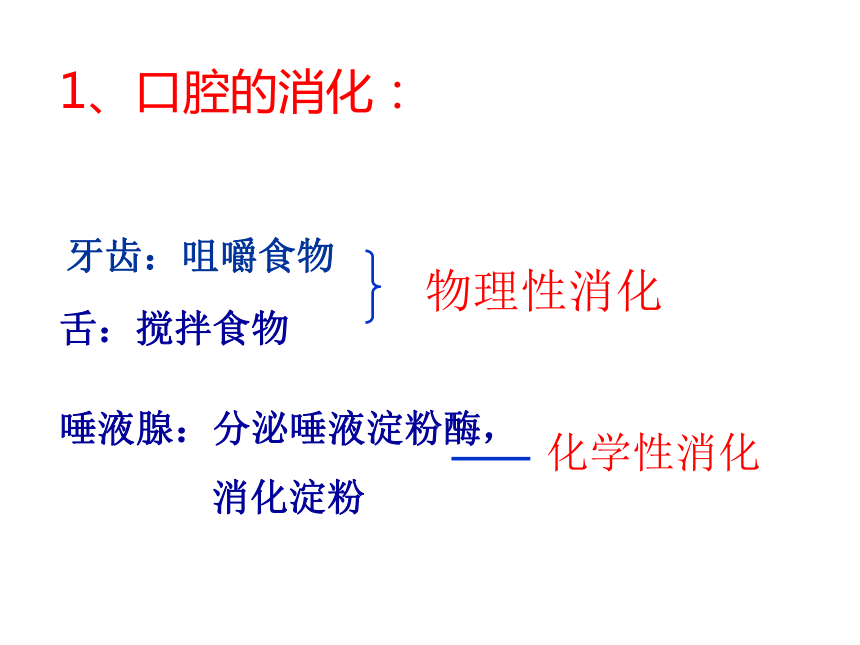 1、口腔的消化：

牙齿：咀嚼食物
舌：搅拌食物

物理性消化

唾液腺：分泌唾液淀粉酶，消化淀粉

化学性消化